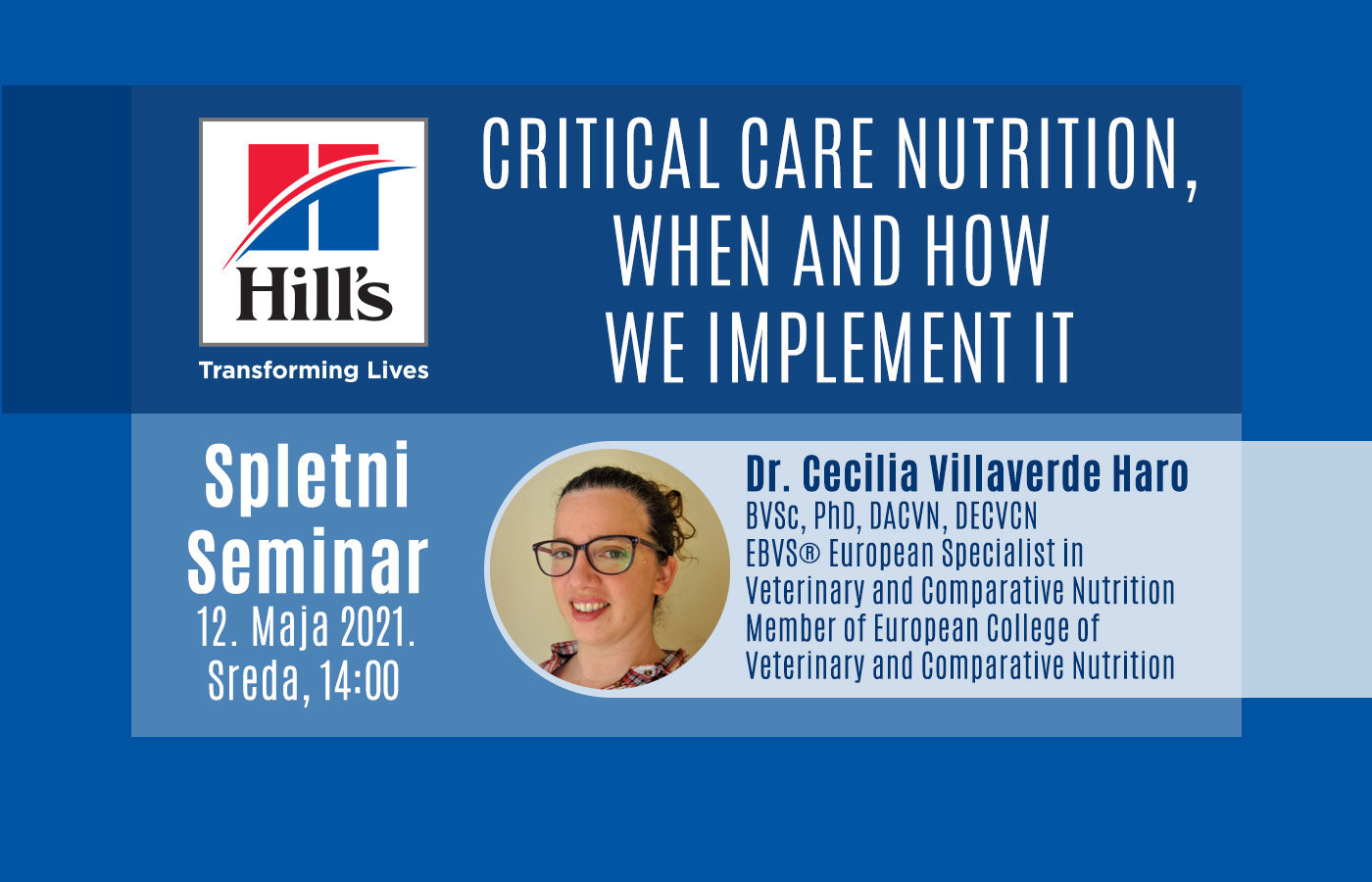 Hill's
Transforming Lives

CRITICAL CARE NUTRITION, WHEN AND HOW WE IMPLEMENT IT

Spletni Seminar
12. Maja 2021.
Sreda, 14:00

Dr. Cecilia Villaverde Haro
BVSc, PhD, DACVN, DECVCN
EBVS® European Specialist in Veterinary and Comparative Nutrition
Member of European College of Veterinary and Comparative Nutrition